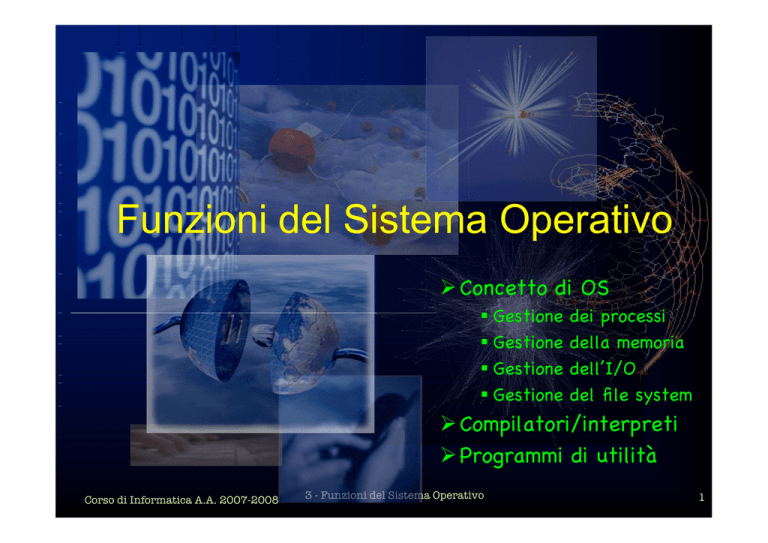 Funzioni del Sistema Operativo

➢ Concetto di OS
▪ Gestione dei processi
▪ Gestione della memoria
▪ Gestione dell'I/O
▪ Gestione del file system
➢ Compilatori/interpreti
➢ Programmi di utilità

Corso di Informatica A.A. 2007-2008

3 - Funzioni del Sistema Operativo

1